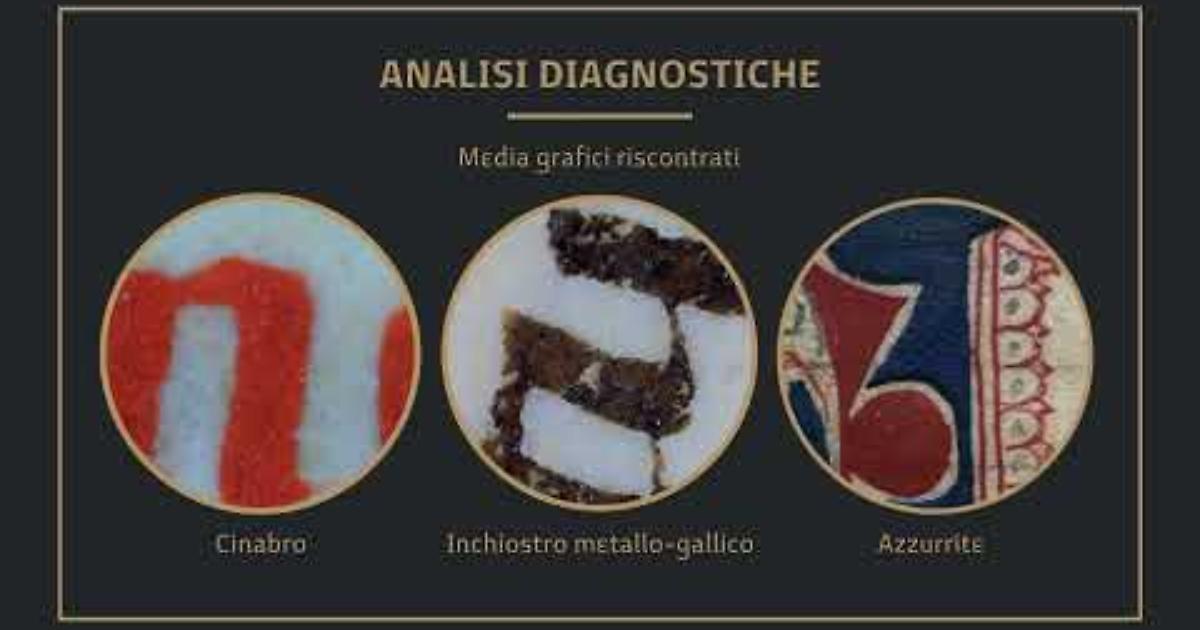 ANALISI DIAGNOSTICHE

Media grafici riscontrati

Cinabro

Inchiostro metallo-gallico

Azzurrite